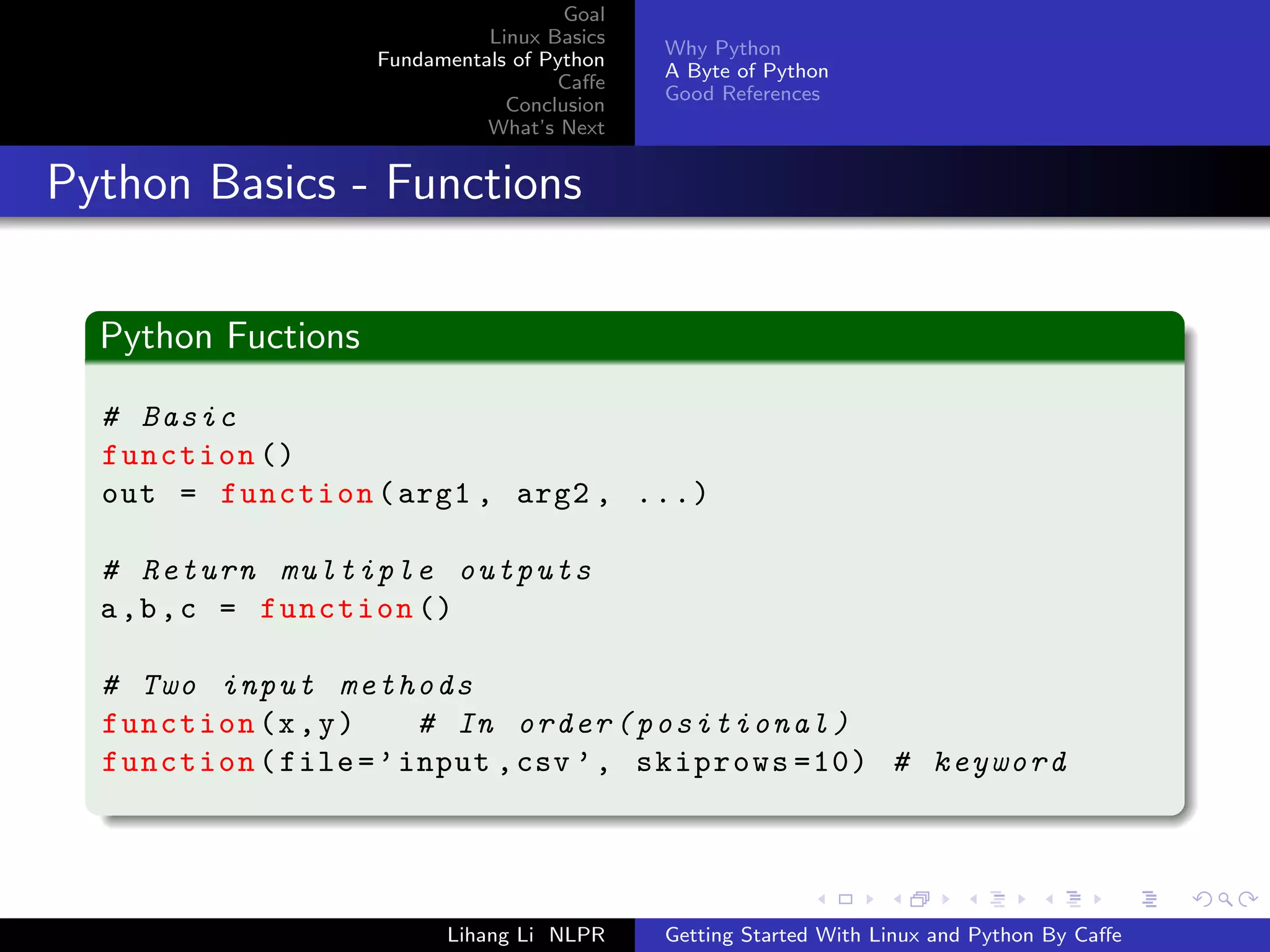 Goal
Linux Basics
Fundamentals of Python
Caffe
Conclusion
What's Next

Why Python
A Byte of Python
Good References

Python Basics - Functions

Python Fuctions

# Basic
function()
out = function(arg1, arg2, ...)

# Return multiple outputs
a,b,c = function()

# Two input methods
function(x,y)   # In order(positional)
function(file='input,csv', skiprows=10) # keyword

Lihang Li NLPR
Getting Started With Linux and Python By Caffe